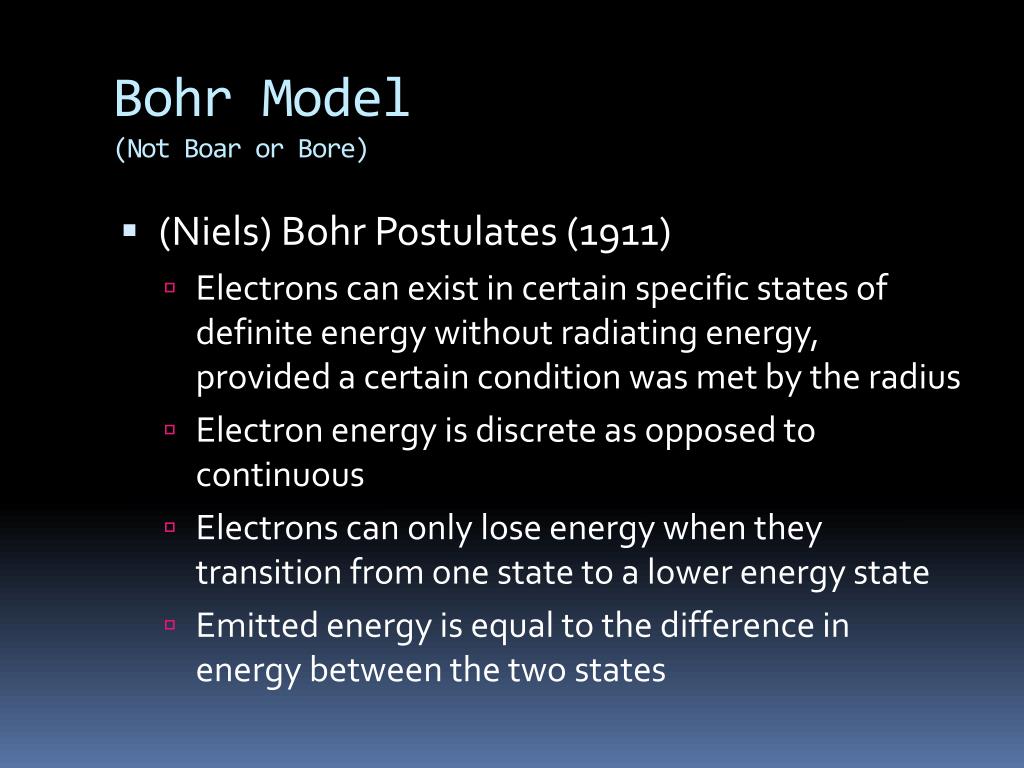 Bohr Model
(Not Boar or Bore)

▪ (Niels) Bohr Postulates (1911)
▫ Electrons can exist in certain specific states of definite energy without radiating energy, provided a certain condition was met by the radius
▫ Electron energy is discrete as opposed to continuous
▫ Electrons can only lose energy when they transition from one state to a lower energy state
▫ Emitted energy is equal to the difference in energy between the two states